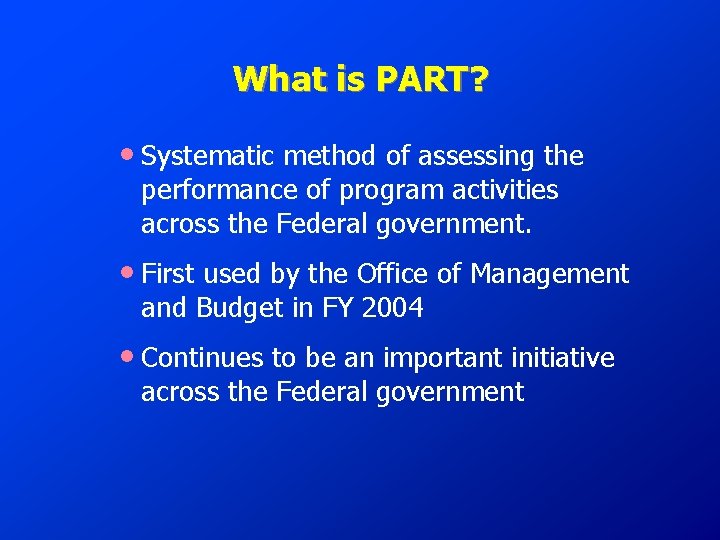 What is PART?

• Systematic method of assessing the performance of program activities across the Federal government.

• First used by the Office of Management and Budget in FY 2004

• Continues to be an important initiative across the Federal government